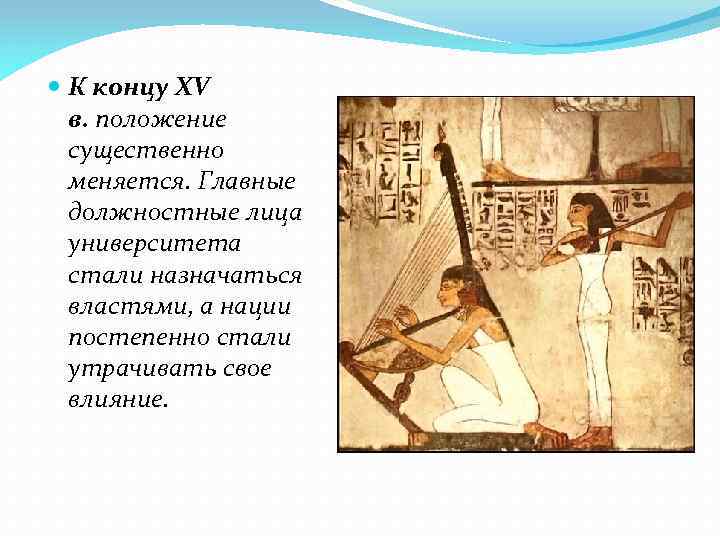 К концу XV в. положение существенно меняется. Главные должностные лица университета стали назначаться властями, а нации постепенно стали утрачивать свое влияние.